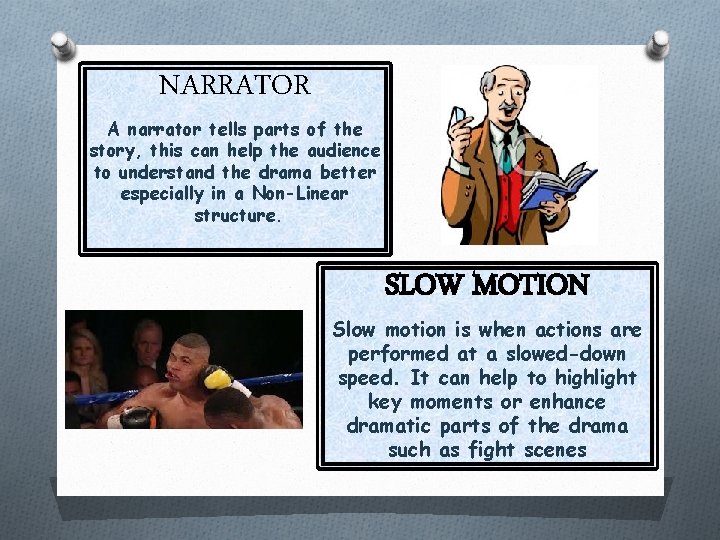 NARRATOR

A narrator tells parts of the story, this can help the audience to understand the drama better especially in a Non-Linear structure.

SLOW MOTION

Slow motion is when actions are performed at a slowed-down speed. It can help to highlight key moments or enhance dramatic parts of the drama such as fight scenes